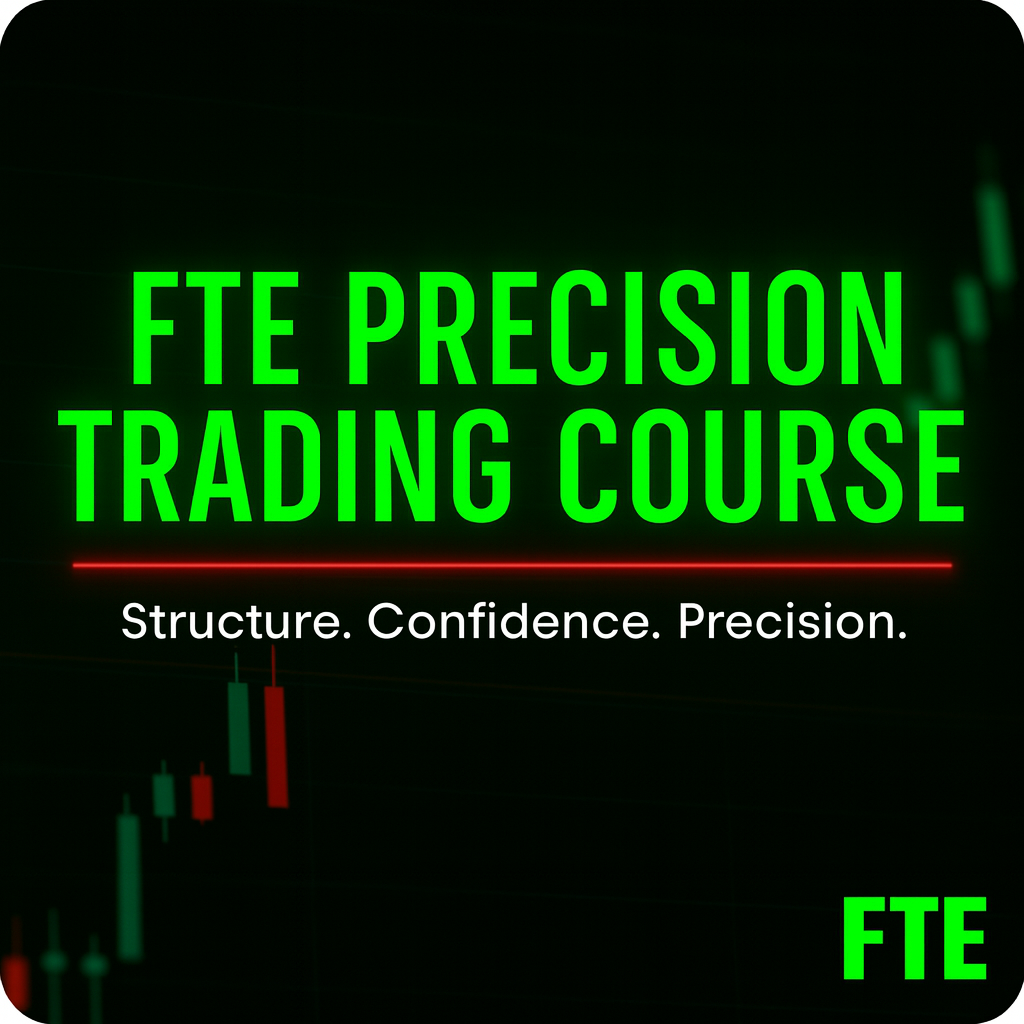 FTE PRECISION TRADING COURSE

Structure. Confidence. Precision.

FTE